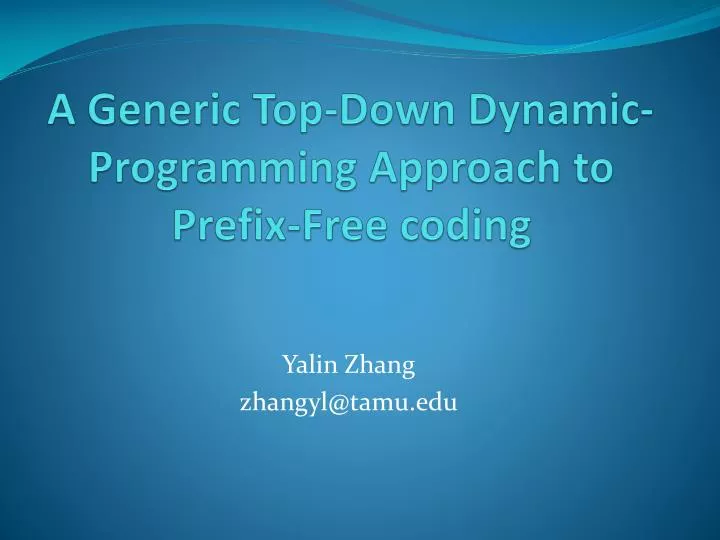 A Generic Top-Down Dynamic-Programming Approach to Prefix-Free coding

Yalin Zhang
zhangyl@tamu.edu